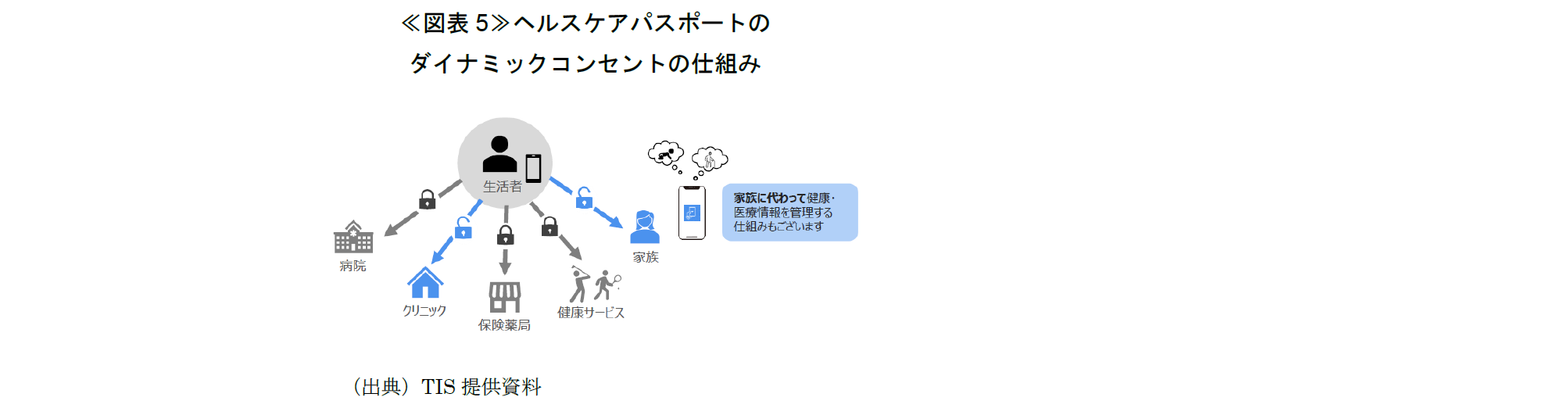 ≪図表 5≫ヘルスケアパスポートの
ダイナミックコンセントの仕組み

生活者

病院

クリニック

保険薬局

健康サービス

家族

家族に代わって健康・医療情報を管理する仕組みもございます

（出典）TIS 提供資料